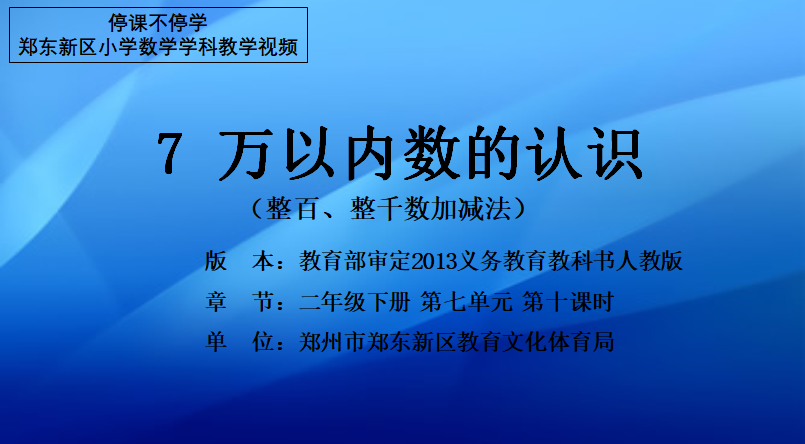 停课不停学
郑东新区小学数学学科教学视频

7 万以内数的认识

（整百、整千数加减法）

版　本：教育部审定2013义务教育教科书人教版

章　节：二年级下册 第七单元 第十课时

单　位：郑州市郑东新区教育文化体育局